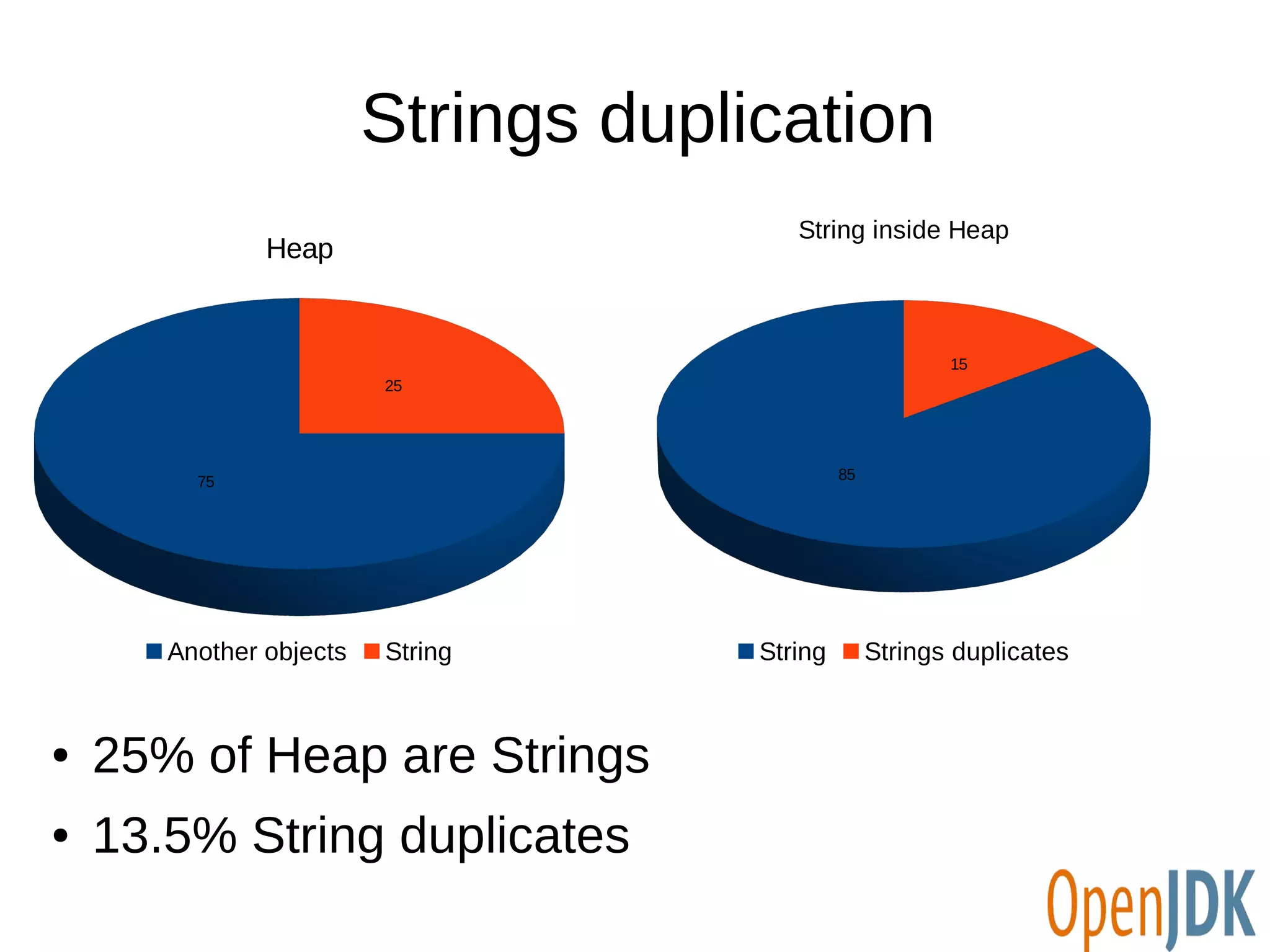 Strings duplication

Heap

25

75

Another objects String

String inside Heap

15

85

String Strings duplicates

• 25% of Heap are Strings
• 13.5% String duplicates

OpenJDK